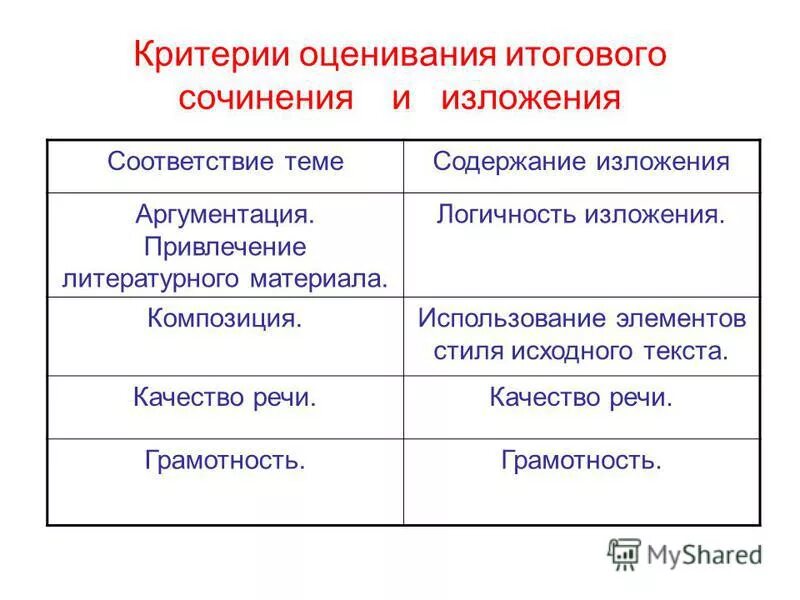 Критерии оценивания итогового сочинения и изложения

| Соответствие теме | Содержание изложения |
|---|---|
| Аргументация. Привлечение литературного материала. | Логичность изложения. |
| Композиция. | Использование элементов стиля исходного текста. |
| Качество речи. | Качество речи. |
| Грамотность. | Грамотность. |

MyShared